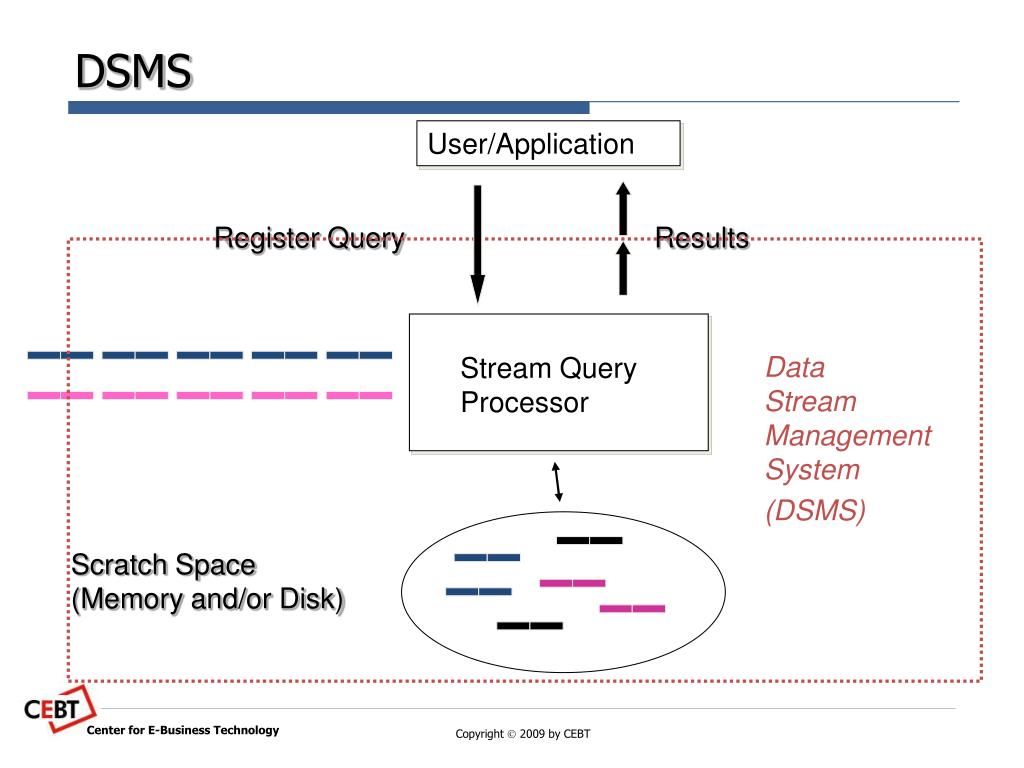 DSMS

User/Application

Register Query

Results

Stream Query Processor

Data Stream Management System (DSMS)

Scratch Space (Memory and/or Disk)

CEBT

Center for E-Business Technology

Copyright © 2009 by CEBT